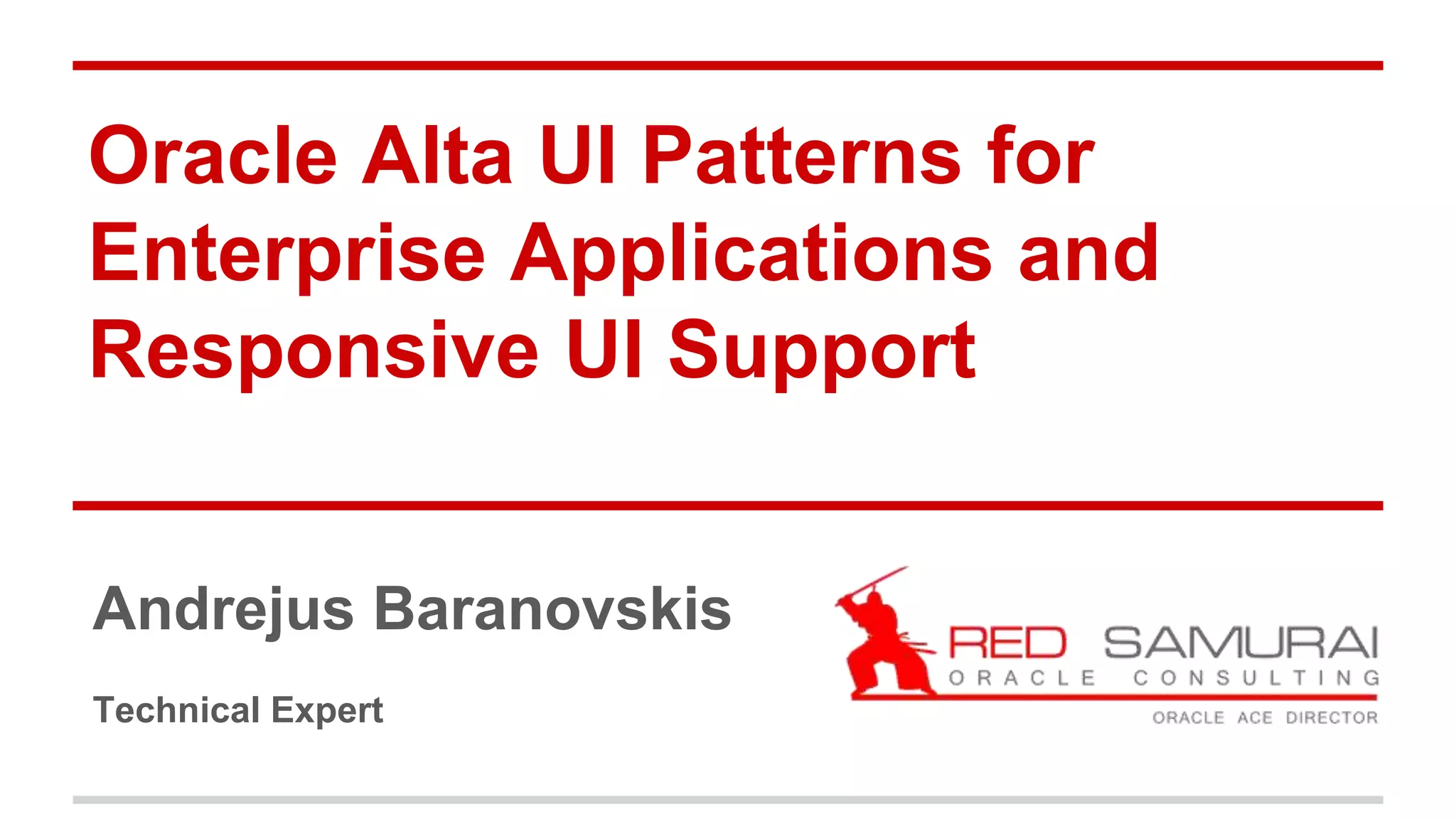 Oracle Alta UI Patterns for Enterprise Applications and Responsive UI Support

Andrejus Baranovskis

Technical Expert

RED SAMURAI
ORACLE CONSULTING
ORACLE ACE DIRECTOR